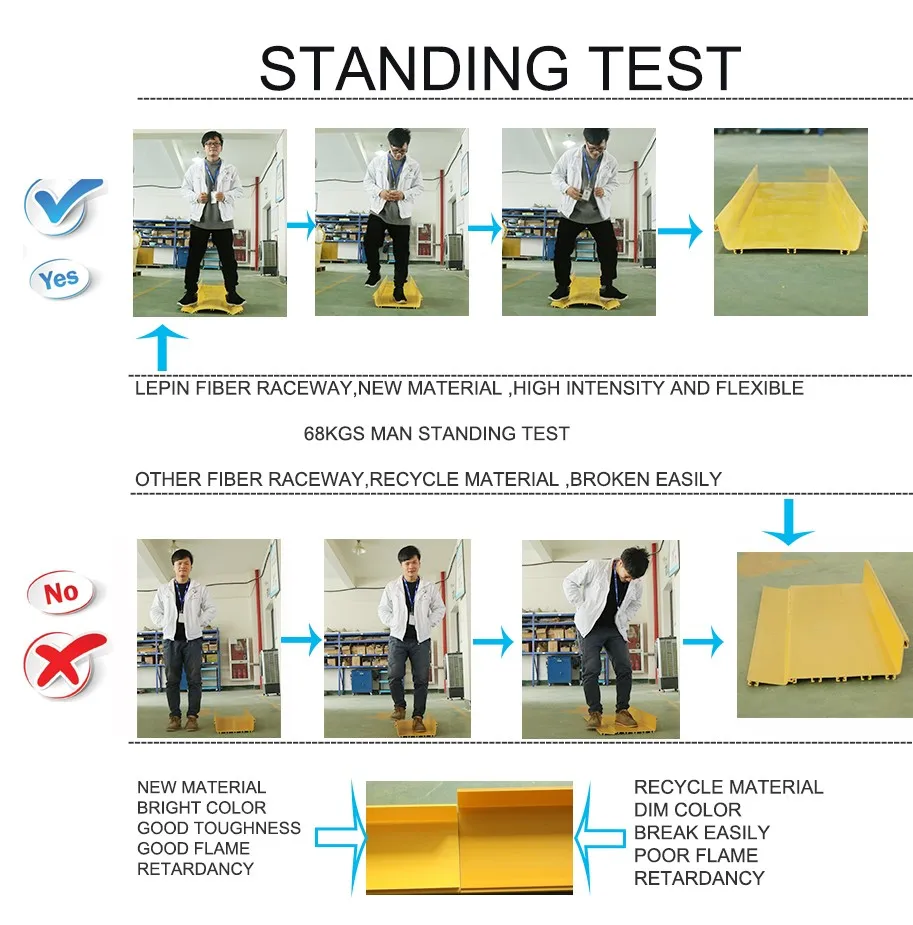 STANDING TEST

Yes

LEPIN FIBER RACEWAY,NEW MATERIAL ,HIGH INTENSITY AND FLEXIBLE

68KGS MAN STANDING TEST

OTHER FIBER RACEWAY,RECYCLE MATERIAL ,BROKEN EASILY

No

NEW MATERIAL
BRIGHT COLOR
GOOD TOUGHNESS
GOOD FLAME
RETARDANCY

RECYCLE MATERIAL
DIM COLOR
BREAK EASILY
POOR FLAME
RETARDANCY